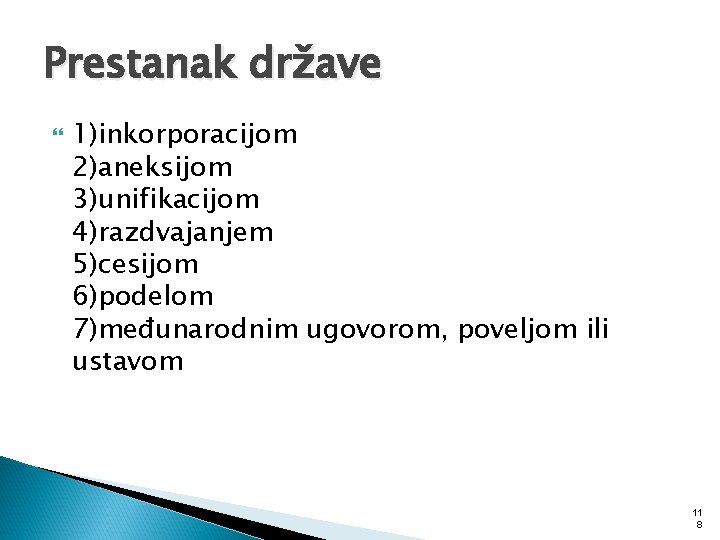 Prestanak države

1)inkorporacijom
2)aneksijom
3)unifikacijom
4)razdvajanjem
5)cesijom
6)podelom
7)međunarodnim ugovorom, poveljom ili ustavom

118